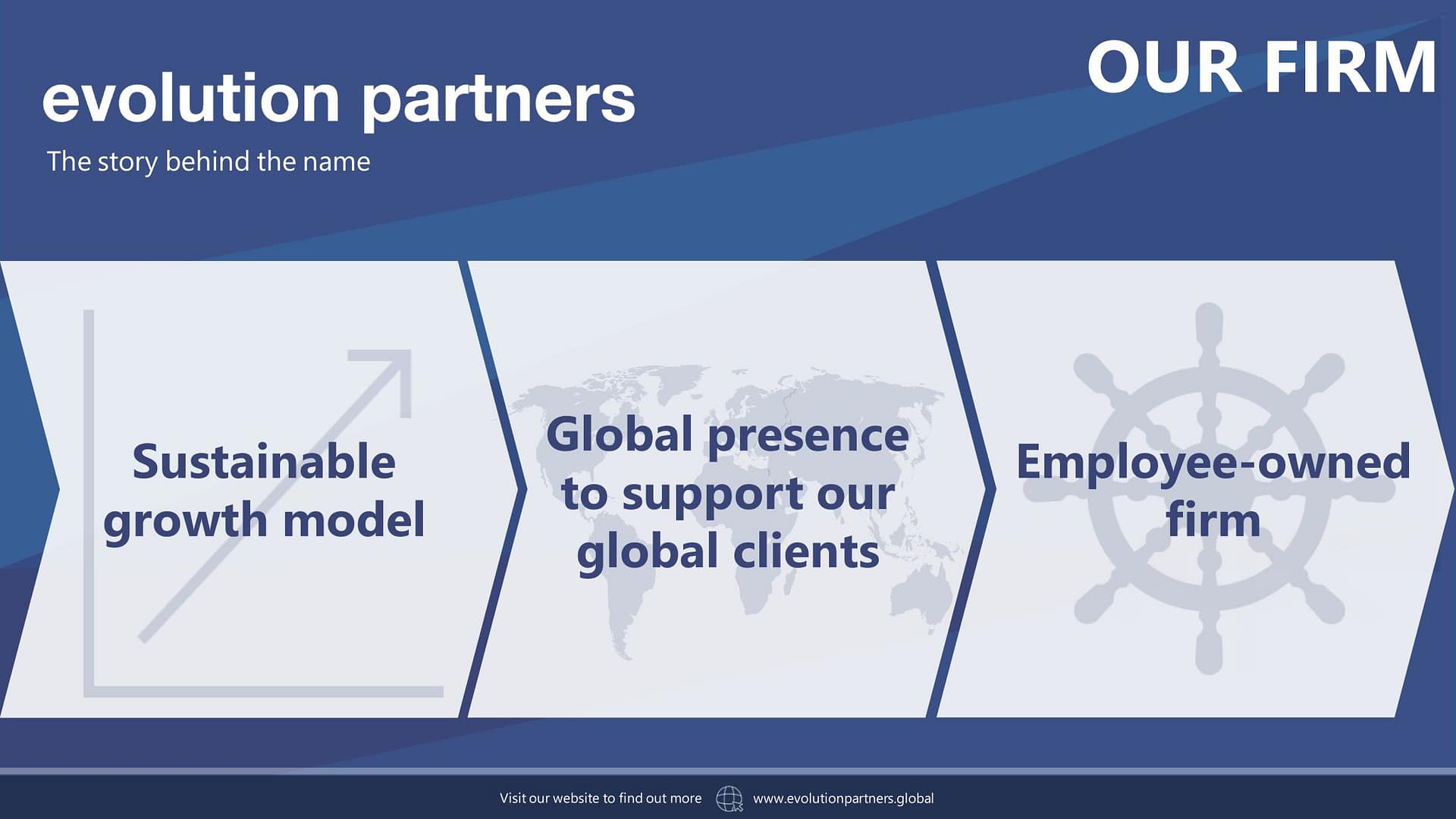 OUR FIRM

evolution partners

The story behind the name

Sustainable growth model

Global presence to support our global clients

Employee-owned firm

Visit our website to find out more www.evolutionpartners.global